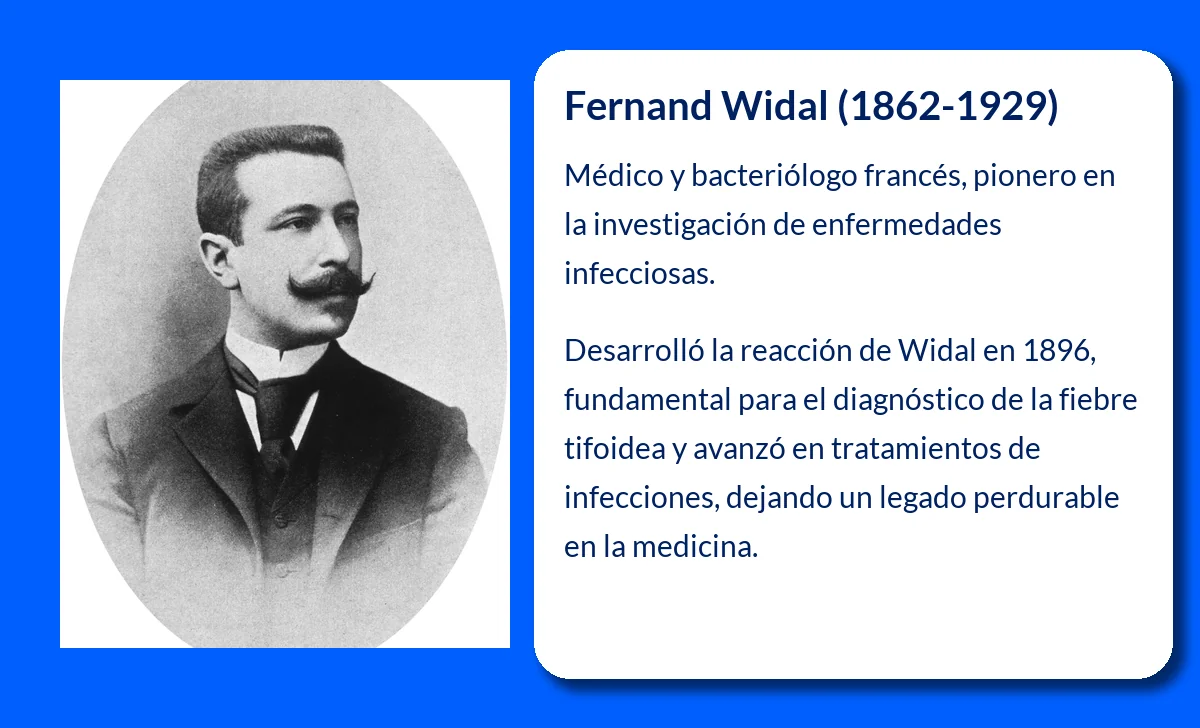 Fernand Widal (1862-1929)

Médico y bacteriólogo francés, pionero en la investigación de enfermedades infecciosas.

Desarrolló la reacción de Widal en 1896, fundamental para el diagnóstico de la fiebre tifoidea y avanzó en tratamientos de infecciones, dejando un legado perdurable en la medicina.